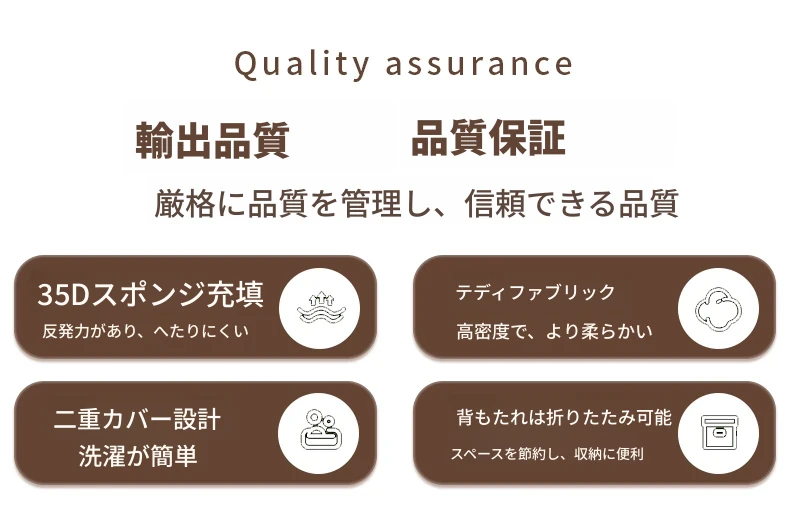 Quality assurance

輸出品質　　品質保証

厳格に品質を管理し、信頼できる品質

35Dスポンジ充填
反発力があり、へたりにくい

テディファブリック
高密度で、より柔らかい

二重カバー設計
洗濯が簡単

背もたれは折りたたみ可能
スペースを節約し、収納に便利